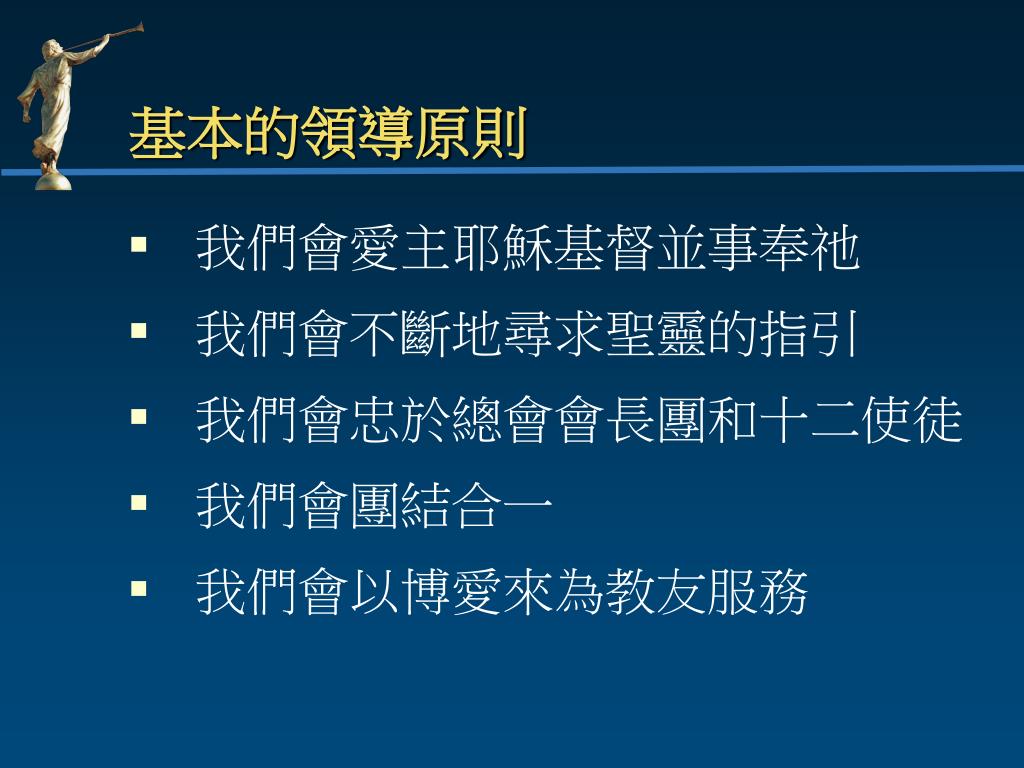 基本的領導原則

▪ 我們會愛主耶穌基督並事奉祂
▪ 我們會不斷地尋求聖靈的指引
▪ 我們會忠於總會會長團和十二使徒
▪ 我們會團結合一
▪ 我們會以博愛來為教友服務